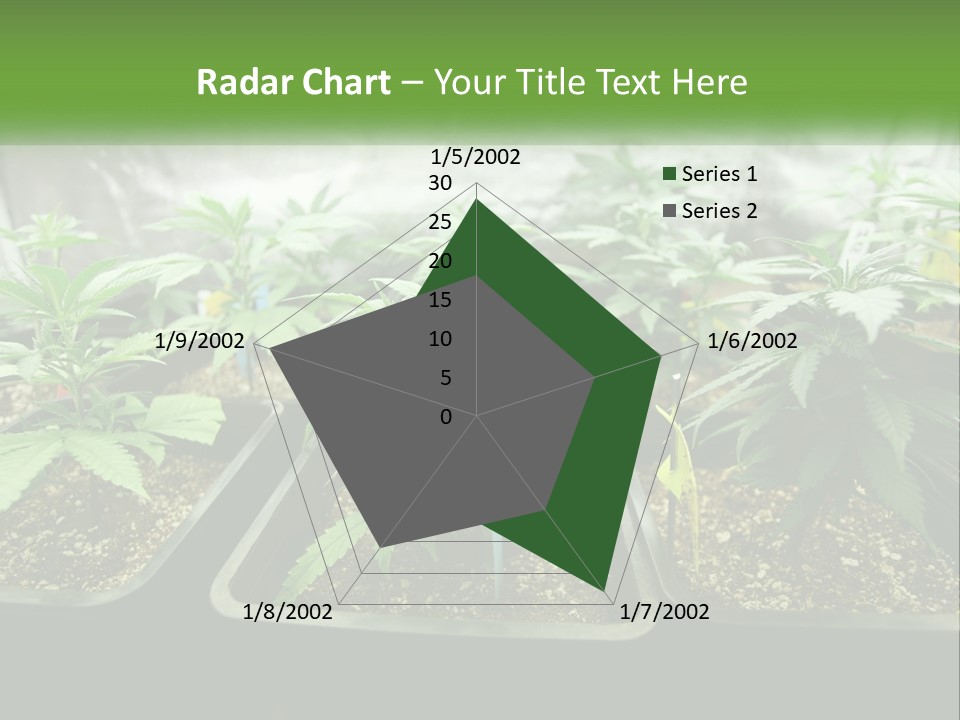 Radar Chart – Your Title Text Here

1/5/2002
30
25
20
15
10
5
0
1/6/2002
1/7/2002
1/8/2002
1/9/2002

Series 1
Series 2